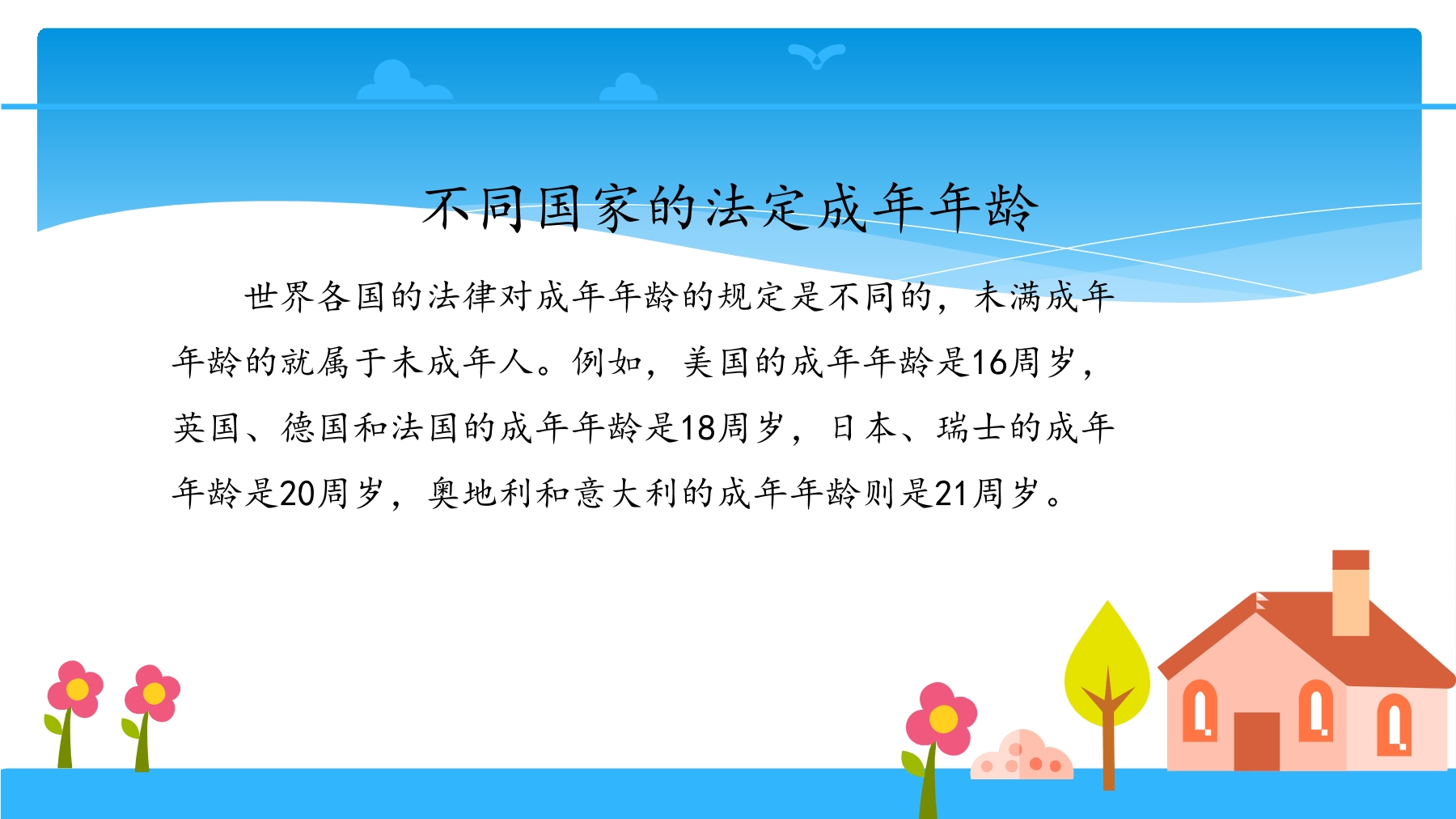 不同国家的法定成年年龄

世界各国的法律对成年年龄的规定是不同的，未满成年年龄的就属于未成年人。例如，美国的成年年龄是16周岁，英国、德国和法国的成年年龄是18周岁，日本、瑞士的成年年龄是20周岁，奥地利和意大利的成年年龄则是21周岁。